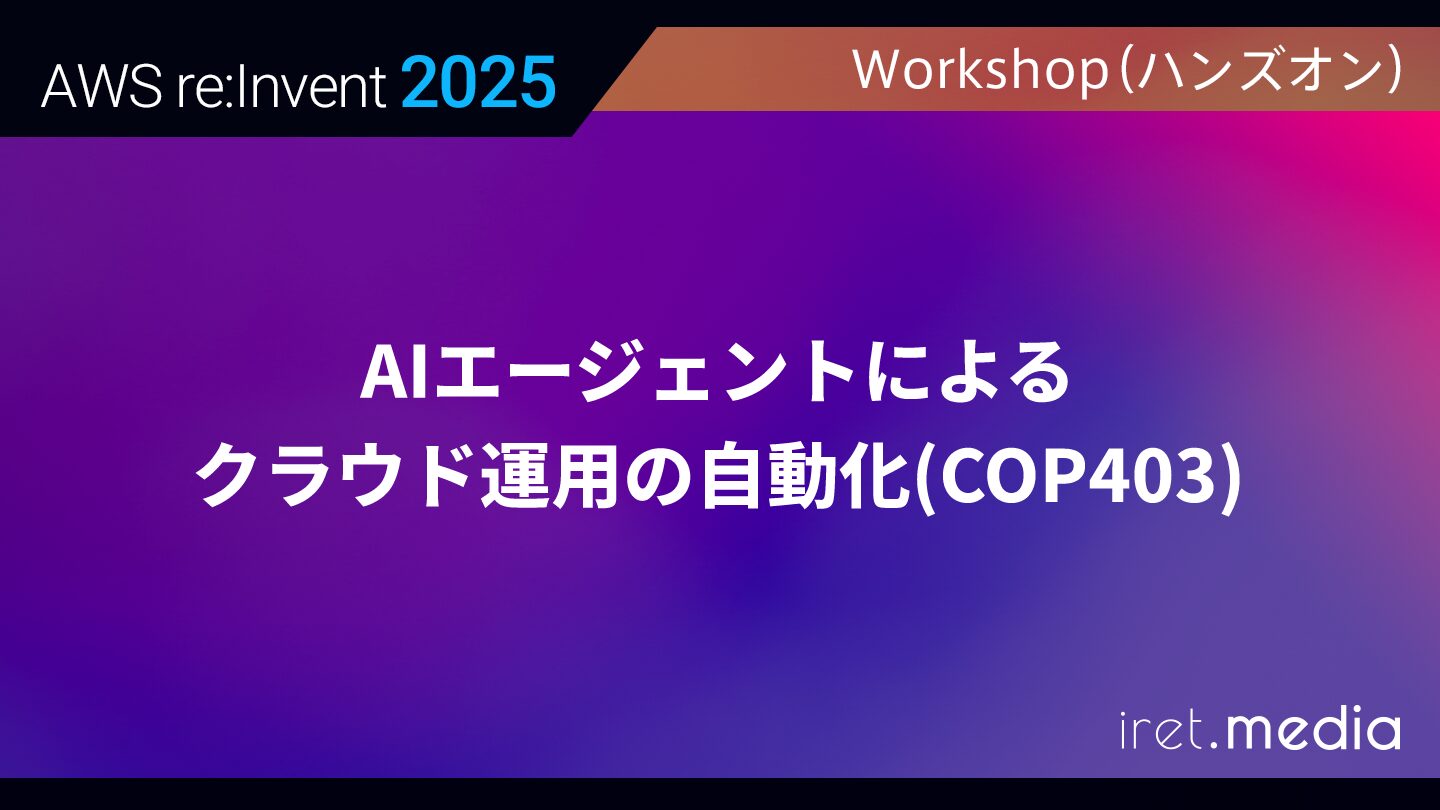 AWS re:Invent 2025

Workshop（ハンズオン）

AIエージェントによる
クラウド運用の自動化(COP403)

iret.media